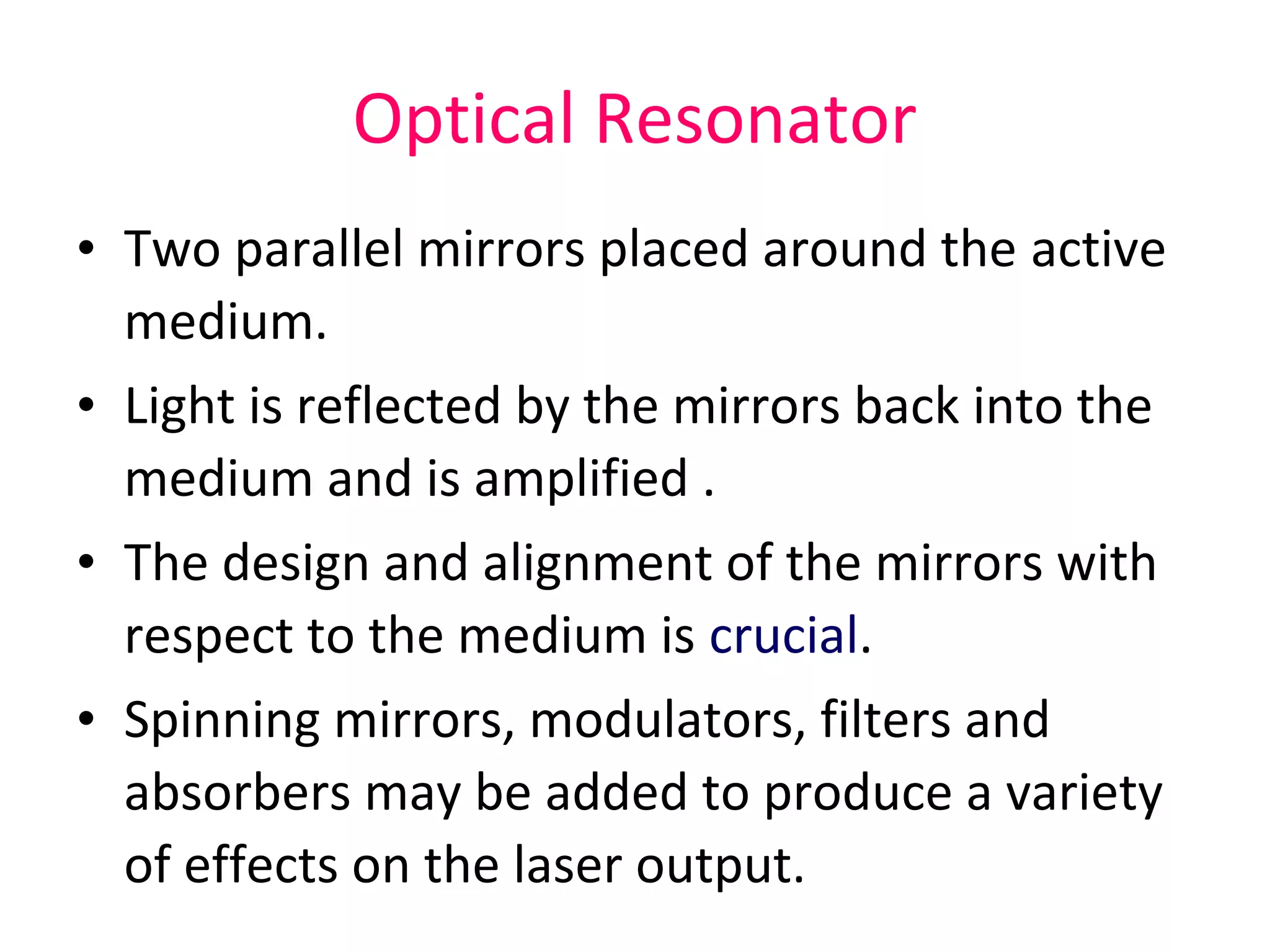 Optical Resonator

• Two parallel mirrors placed around the active medium.

• Light is reflected by the mirrors back into the medium and is amplified .

• The design and alignment of the mirrors with respect to the medium is crucial.

• Spinning mirrors, modulators, filters and absorbers may be added to produce a variety of effects on the laser output.